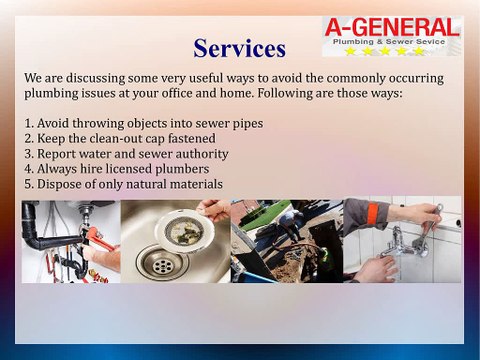 A-GENERAL
Plumbing & Sewer Sevice

Services

We are discussing some very useful ways to avoid the commonly occurring plumbing issues at your office and home. Following are those ways:

1. Avoid throwing objects into sewer pipes
2. Keep the clean-out cap fastened
3. Report water and sewer authority
4. Always hire licensed plumbers
5. Dispose of only natural materials